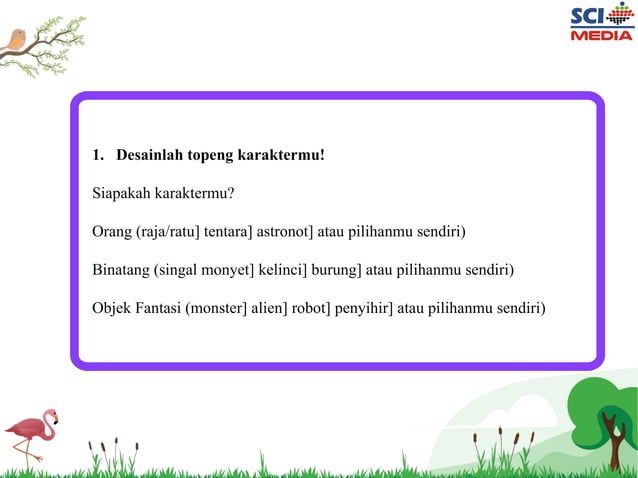 SCI MEDIA

1. Desainlah topeng karaktermu!

Siapakah karaktermu?

Orang (raja/ratu] tentara] astronot] atau pilihanmu sendiri)

Binatang (singal monyet] kelinci] burung] atau pilihanmu sendiri)

Objek Fantasi (monster] alien] robot] penyihir] atau pilihanmu sendiri)